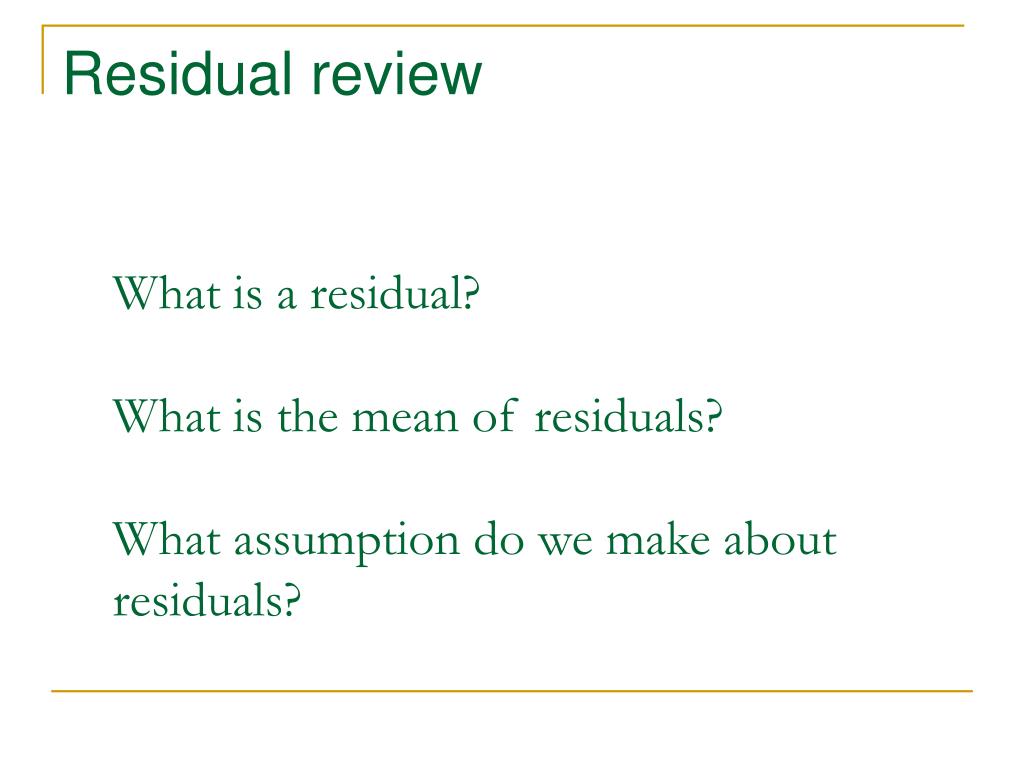 Residual review

What is a residual?

What is the mean of residuals?

What assumption do we make about residuals?